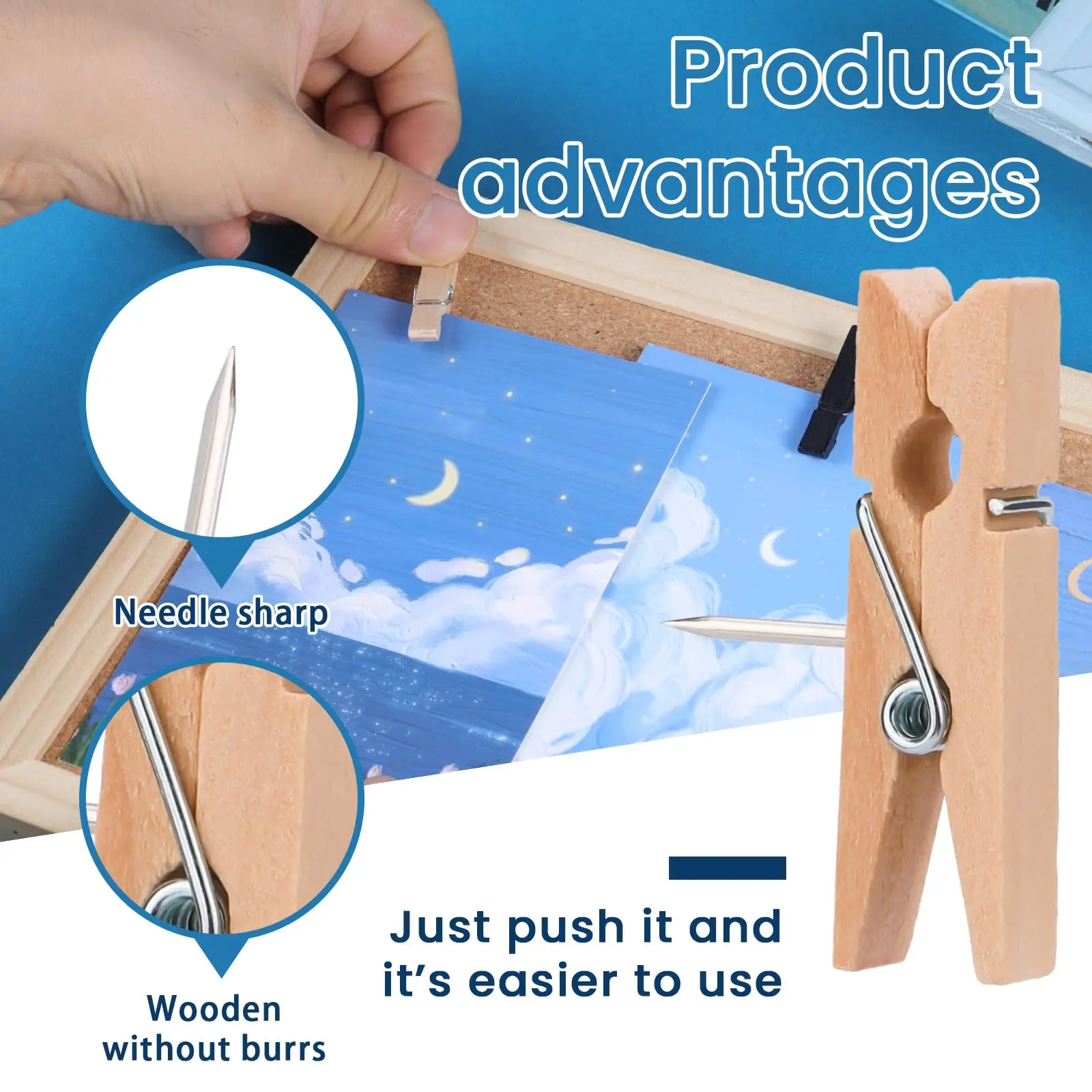 Product advantages

Needle sharp

Wooden without burrs

Just push it and it's easier to use